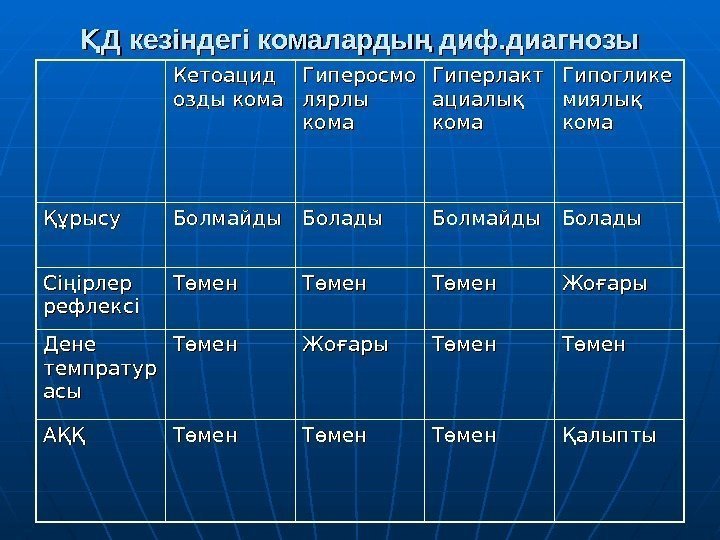 ҚД кезіндегі комалардың диф.диагнозы

| | Кетоацидозды кома | Гиперосмолярлы кома | Гиперлактациалық кома | Гипогликемиялық кома |
|---|---|---|---|---|
| Құрысу | Болмайды | Болады | Болмайды | Болады |
| Сіңірлер рефлексі | Төмен | Төмен | Төмен | Жоғары |
| Дене темпратурасы | Төмен | Жоғары | Төмен | Төмен |
| АҚҚ | Төмен | Төмен | Төмен | Қалыпты |